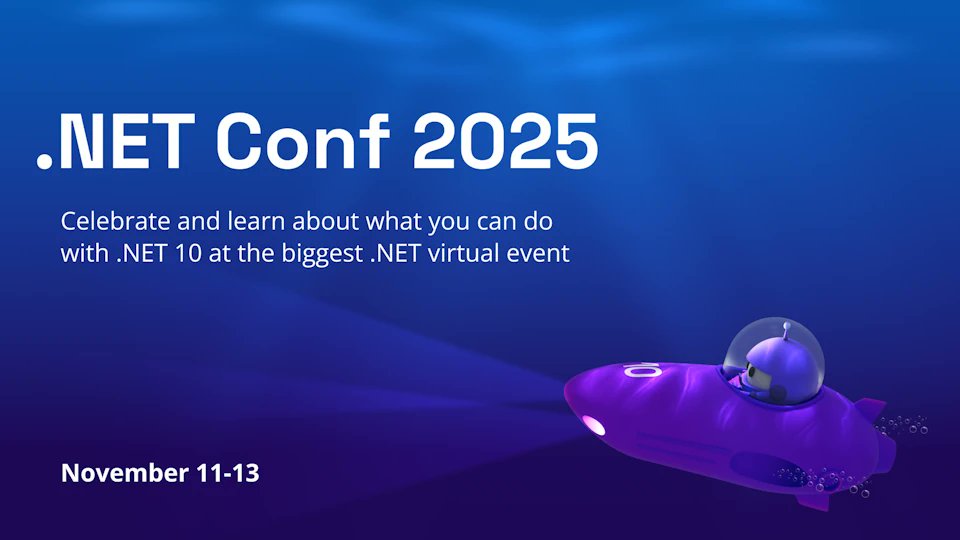 .NET Conf 2025

Celebrate and learn about what you can do with .NET 10 at the biggest .NET virtual event

10

November 11-13